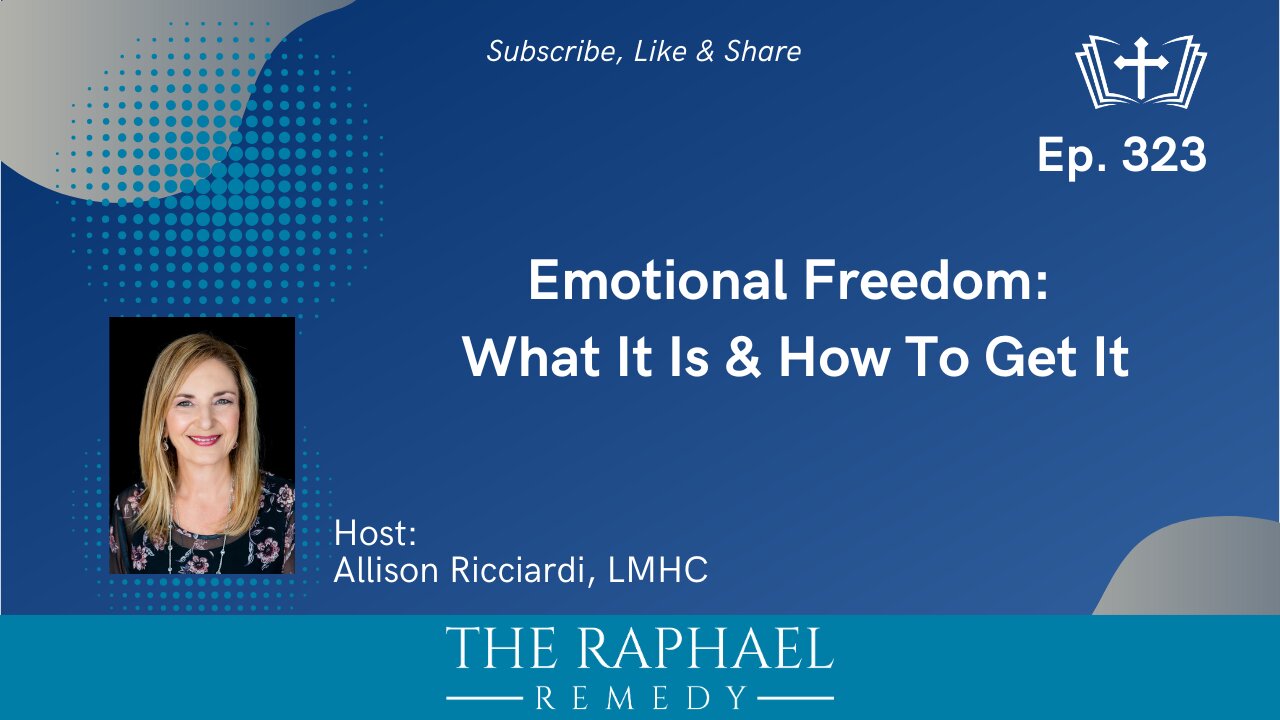 Subscribe, Like & Share

Ep. 323

Emotional Freedom: What It Is & How To Get It

Host:
Allison Ricciardi, LMHC

THE RAPHAEL
REMEDY